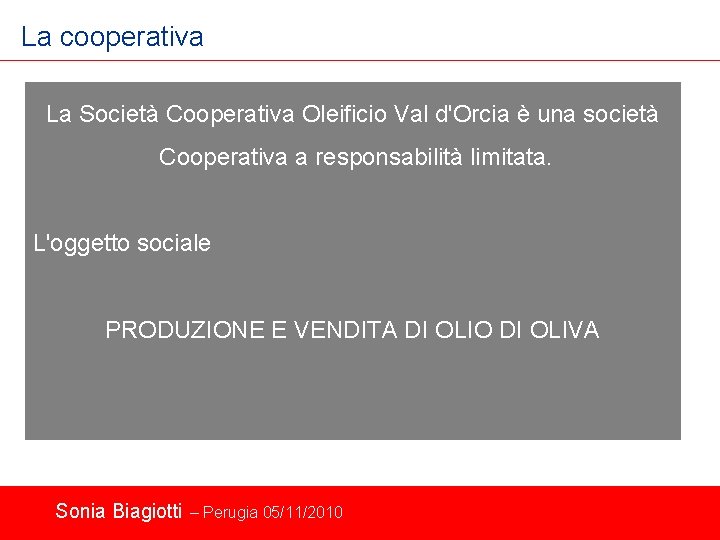 La cooperativa

La Società Cooperativa Oleificio Val d'Orcia è una società Cooperativa a responsabilità limitata.

L'oggetto sociale

PRODUZIONE E VENDITA DI OLIO DI OLIVA

Sonia Biagiotti – Perugia 05/11/2010